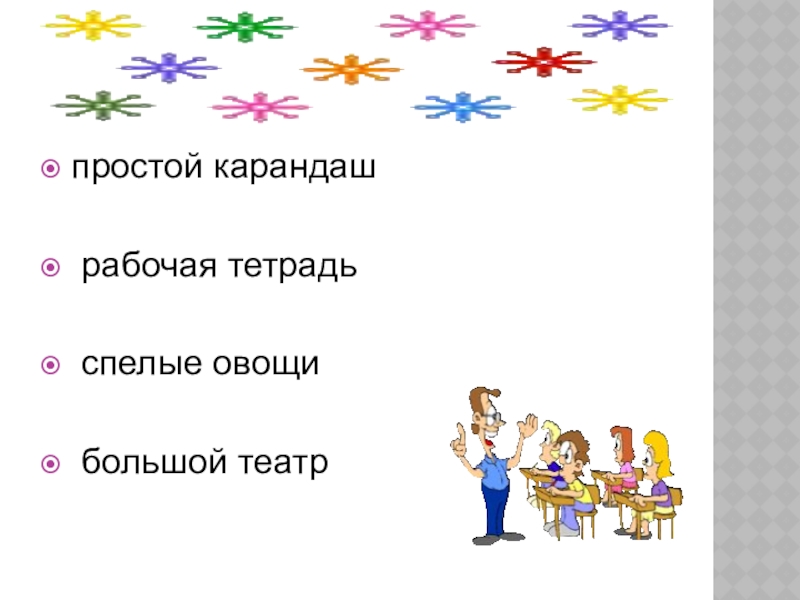 простой карандаш

рабочая тетрадь

спелые овощи

большой театр